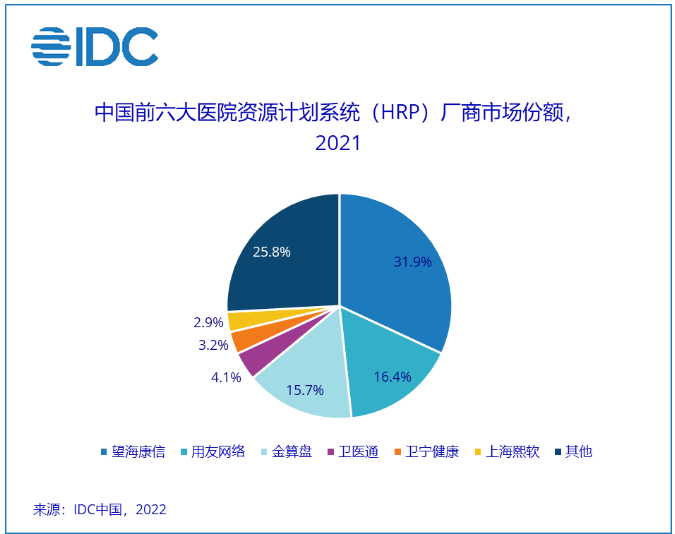 IDC

中国前六大医院资源计划系统（HRP）厂商市场份额，2021

25.8%
31.9%
2.9%
3.2%
4.1%
15.7%
16.4%

望海康信　用友网络　金算盘　卫医通　卫宁健康　上海熙软　其他

来源：IDC中国，2022